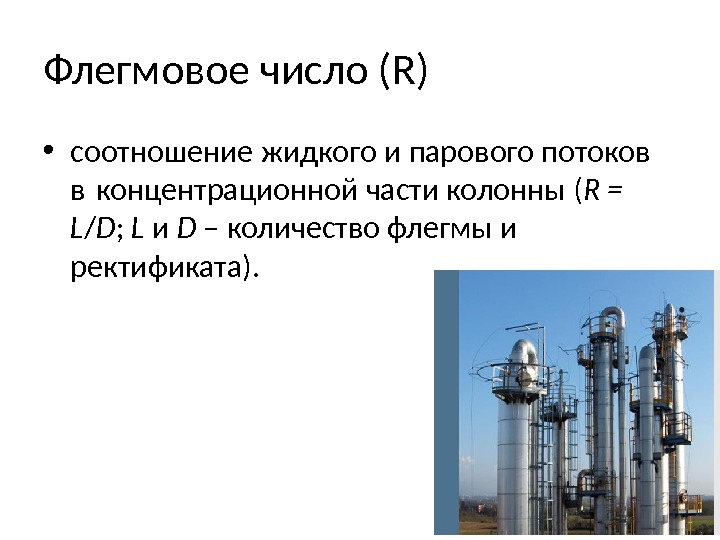 Флегмовое число (R)

• соотношение жидкого и парового потоков в концентрационной части колонны ($R = L/D$; $L$ и $D$ – количество флегмы и ректификата).